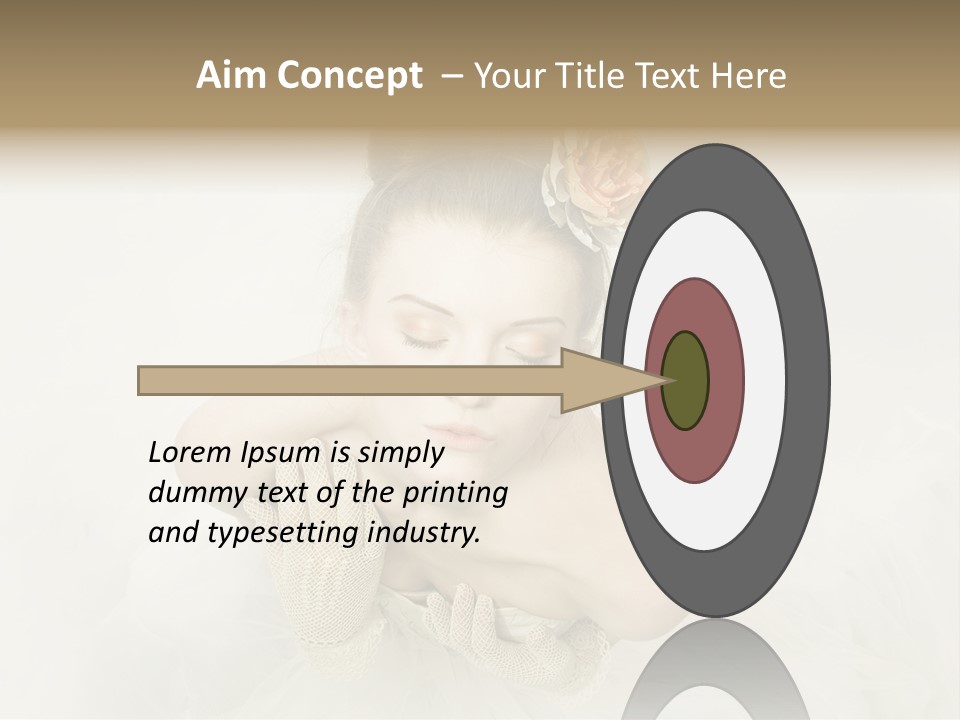 Aim Concept – Your Title Text Here

Lorem Ipsum is simply dummy text of the printing and typesetting industry.